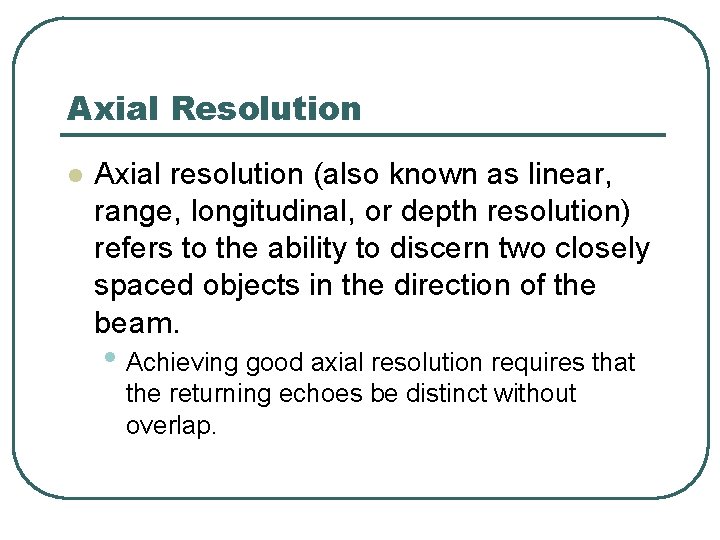 Axial Resolution

Axial resolution (also known as linear, range, longitudinal, or depth resolution) refers to the ability to discern two closely spaced objects in the direction of the beam.

Achieving good axial resolution requires that the returning echoes be distinct without overlap.